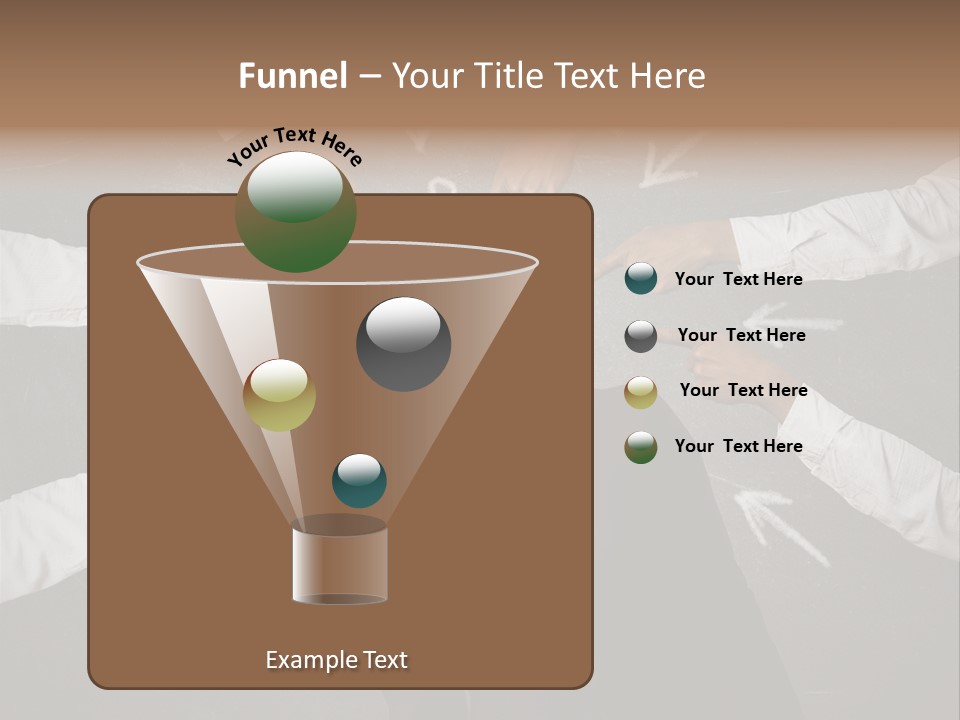 Funnel – Your Title Text Here

Your Text Here

Your Text Here

Your Text Here

Your Text Here

Your Text Here

Example Text